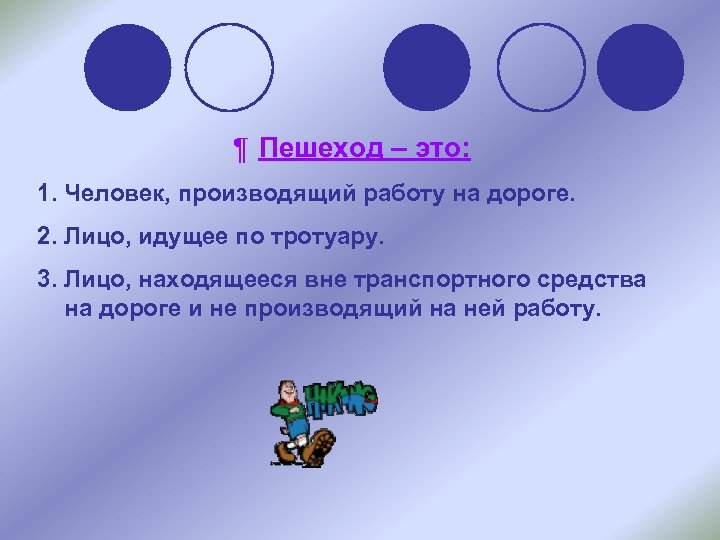 ¶ Пешеход – это:

1. Человек, производящий работу на дороге.

2. Лицо, идущее по тротуару.

3. Лицо, находящееся вне транспортного средства на дороге и не производящий на ней работу.

HIKING